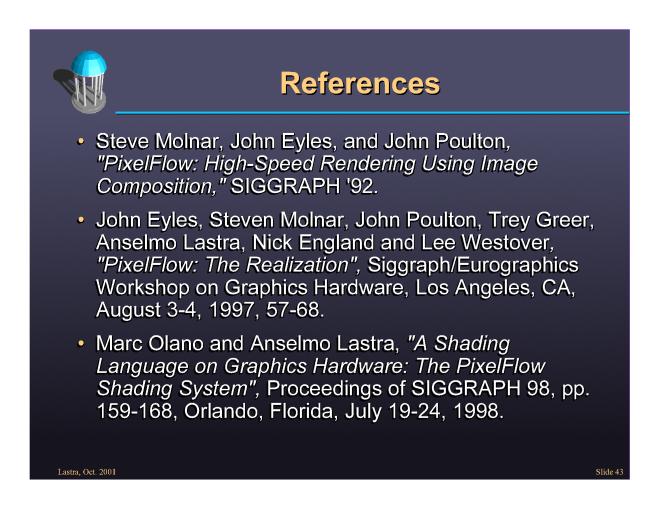 References

• Steve Molnar, John Eyles, and John Poulton, "PixelFlow: High-Speed Rendering Using Image Composition," SIGGRAPH '92.

• John Eyles, Steven Molnar, John Poulton, Trey Greer, Anselmo Lastra, Nick England and Lee Westover, "PixelFlow: The Realization", Siggraph/Eurographics Workshop on Graphics Hardware, Los Angeles, CA, August 3-4, 1997, 57-68.

• Marc Olano and Anselmo Lastra, "A Shading Language on Graphics Hardware: The PixelFlow Shading System", Proceedings of SIGGRAPH 98, pp. 159-168, Orlando, Florida, July 19-24, 1998.

Lastra, Oct. 2001

Slide 43